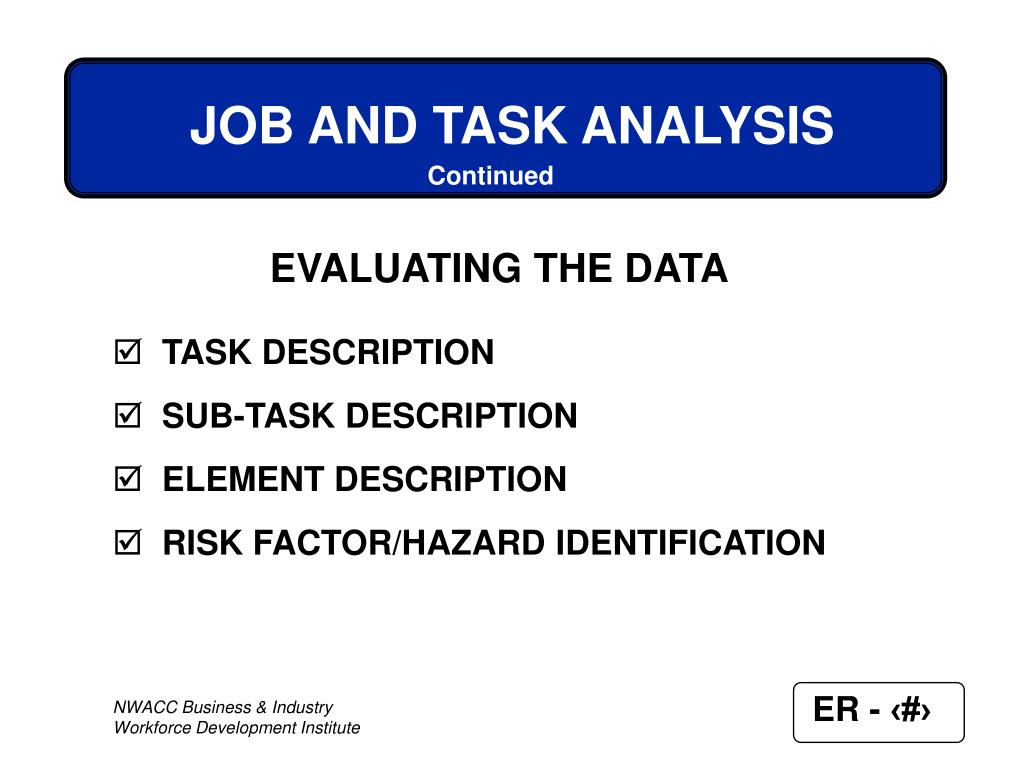 JOB AND TASK ANALYSIS
Continued

EVALUATING THE DATA

☑ TASK DESCRIPTION
☑ SUB-TASK DESCRIPTION
☑ ELEMENT DESCRIPTION
☑ RISK FACTOR/HAZARD IDENTIFICATION

NWACC Business & Industry
Workforce Development Institute

ER - ‹#›